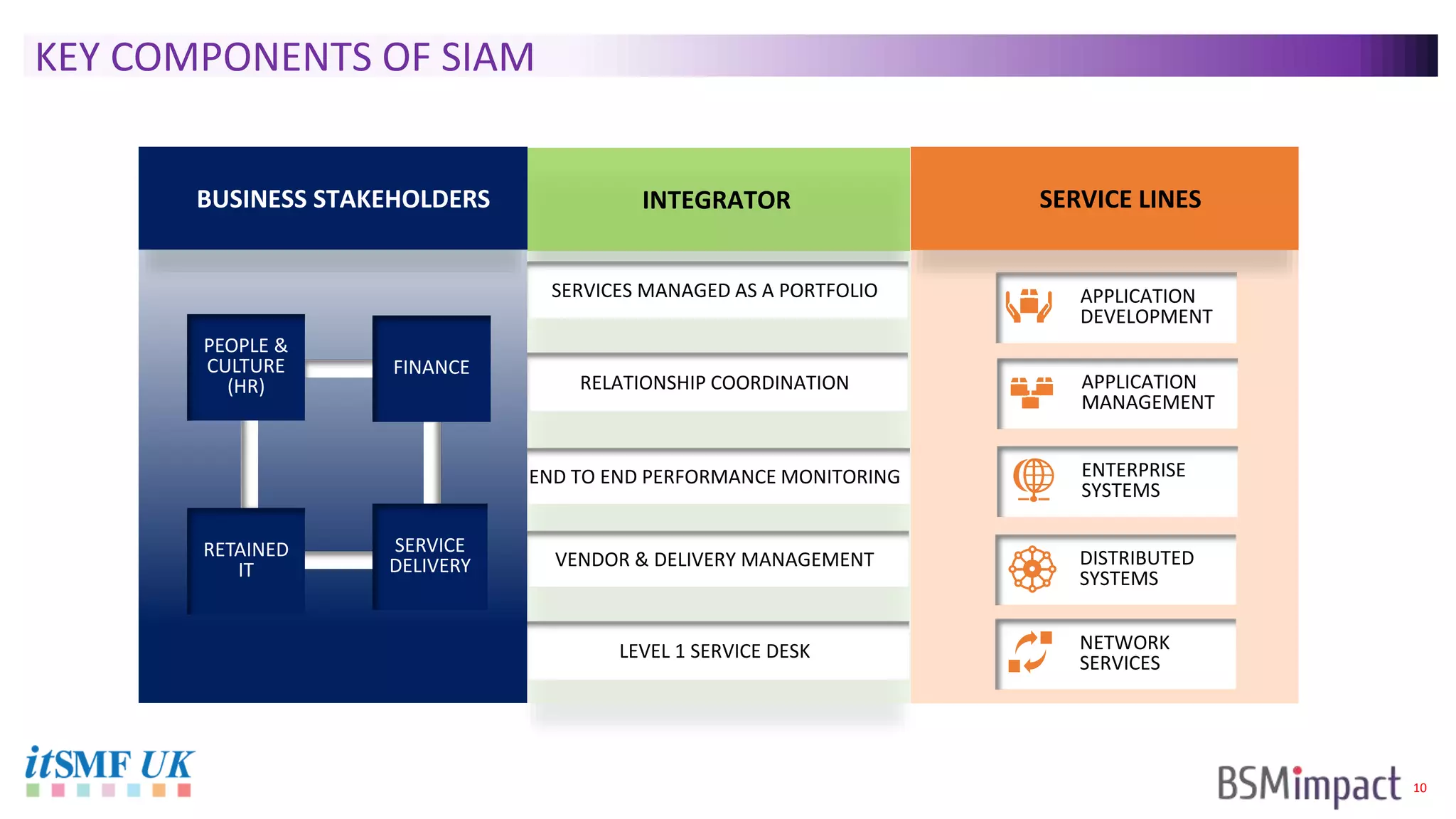 KEY COMPONENTS OF SIAM

BUSINESS STAKEHOLDERS

PEOPLE & CULTURE (HR)

FINANCE

RETAINED IT

SERVICE DELIVERY

INTEGRATOR

SERVICES MANAGED AS A PORTFOLIO

RELATIONSHIP COORDINATION

END TO END PERFORMANCE MONITORING

VENDOR & DELIVERY MANAGEMENT

LEVEL 1 SERVICE DESK

SERVICE LINES

APPLICATION DEVELOPMENT

APPLICATION MANAGEMENT

ENTERPRISE SYSTEMS

DISTRIBUTED SYSTEMS

NETWORK SERVICES

itSMF UK

BSMimpact

10